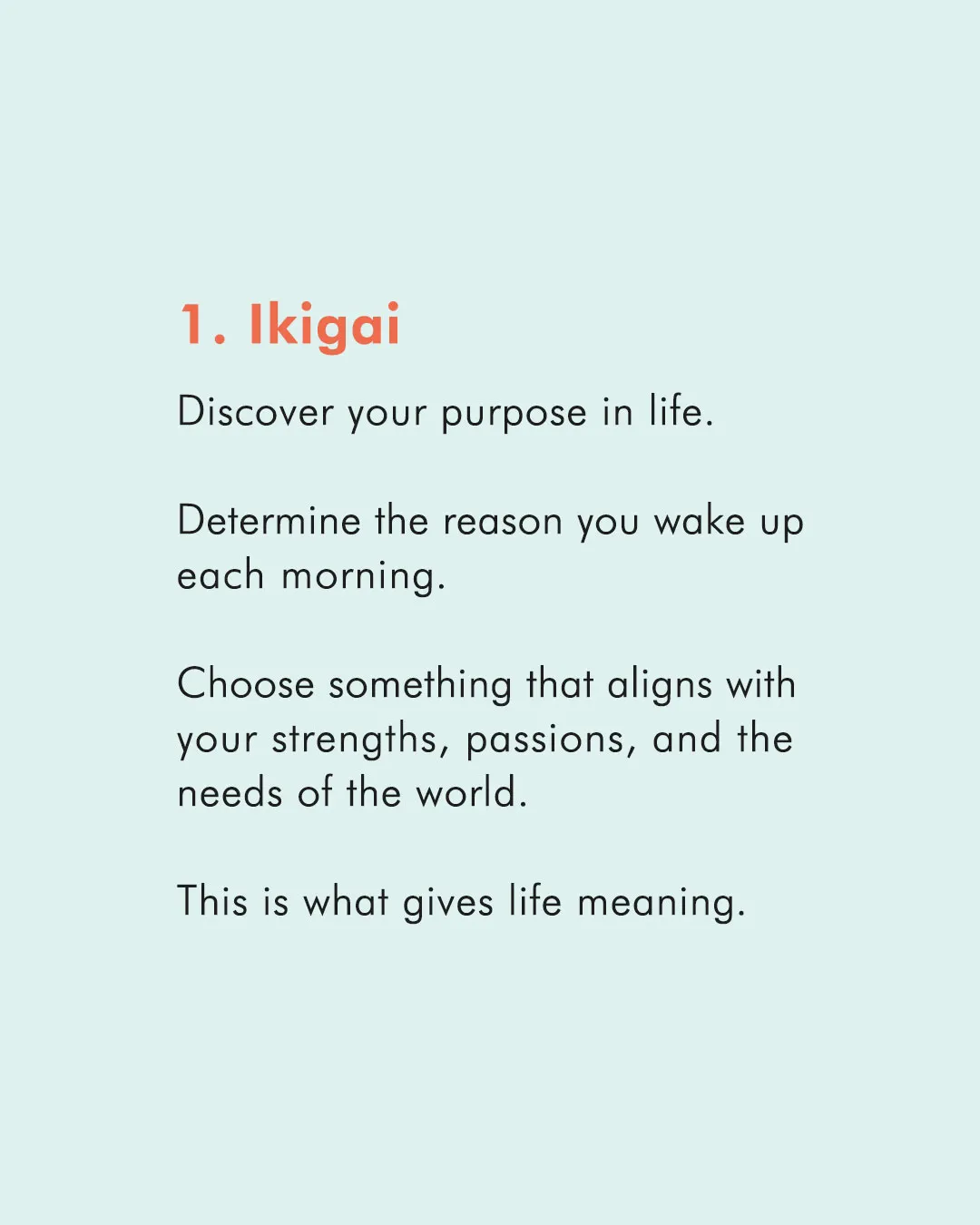 1. Ikigai

Discover your purpose in life.

Determine the reason you wake up each morning.

Choose something that aligns with your strengths, passions, and the needs of the world.

This is what gives life meaning.